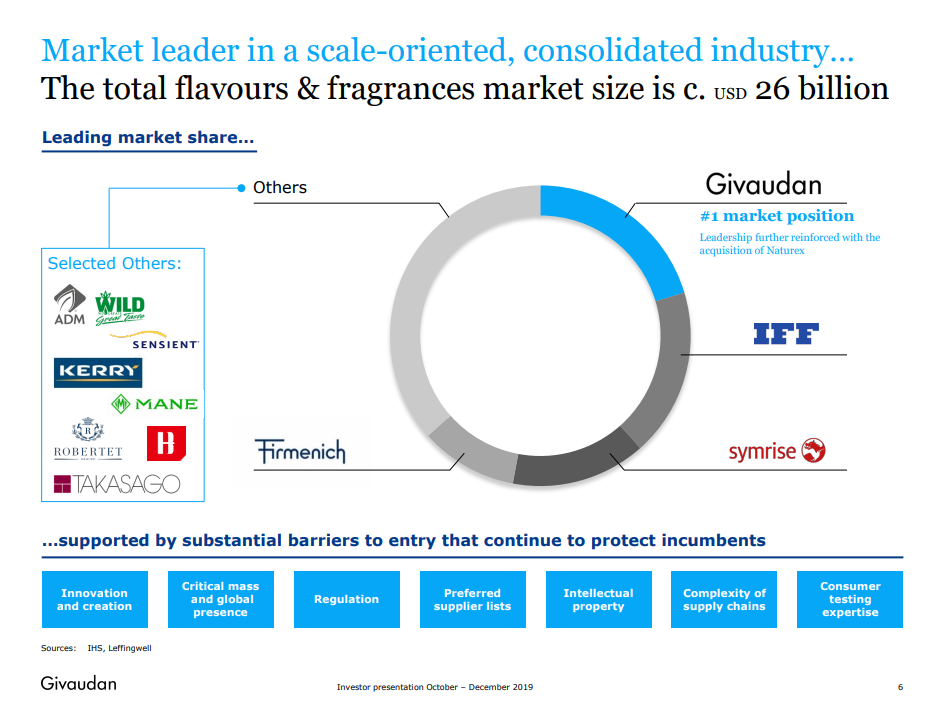 Market leader in a scale-oriented, consolidated industry…
The total flavours & fragrances market size is c. USD 26 billion

Leading market share…

Others

Selected Others:

ADM

WILD Great Taste

SENSIENT

KERRY

MANE

ROBERTET

H

TAKASAGO

Givaudan

#1 market position

Leadership further reinforced with the acquisition of Naturex

IFF

symrise

Firmenich

…supported by substantial barriers to entry that continue to protect incumbents

Innovation and creation

Critical mass and global presence

Regulation

Preferred supplier lists

Intellectual property

Complexity of supply chains

Consumer testing expertise

Sources: IHS, Leffingwell

Givaudan

Investor presentation October – December 2019

6